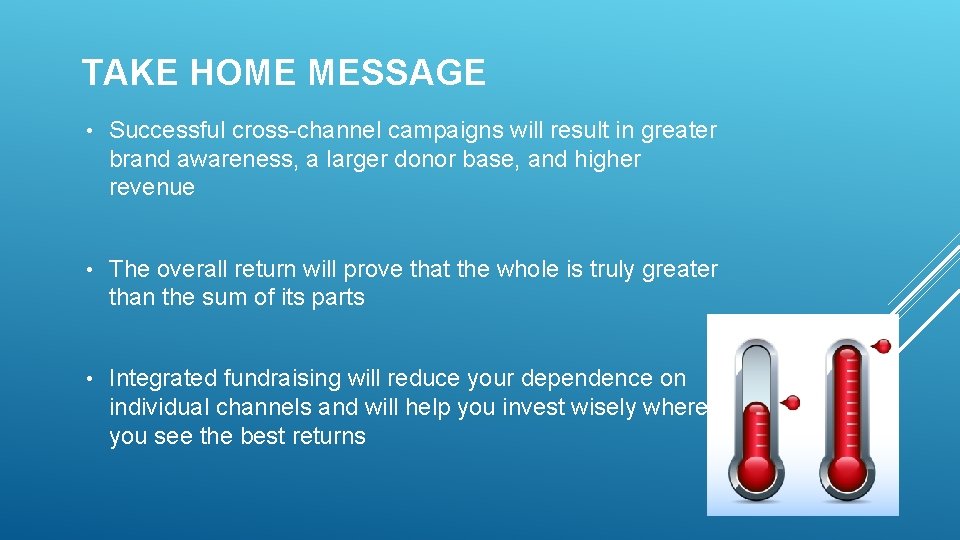 TAKE HOME MESSAGE

• Successful cross-channel campaigns will result in greater brand awareness, a larger donor base, and higher revenue

• The overall return will prove that the whole is truly greater than the sum of its parts

• Integrated fundraising will reduce your dependence on individual channels and will help you invest wisely where you see the best returns